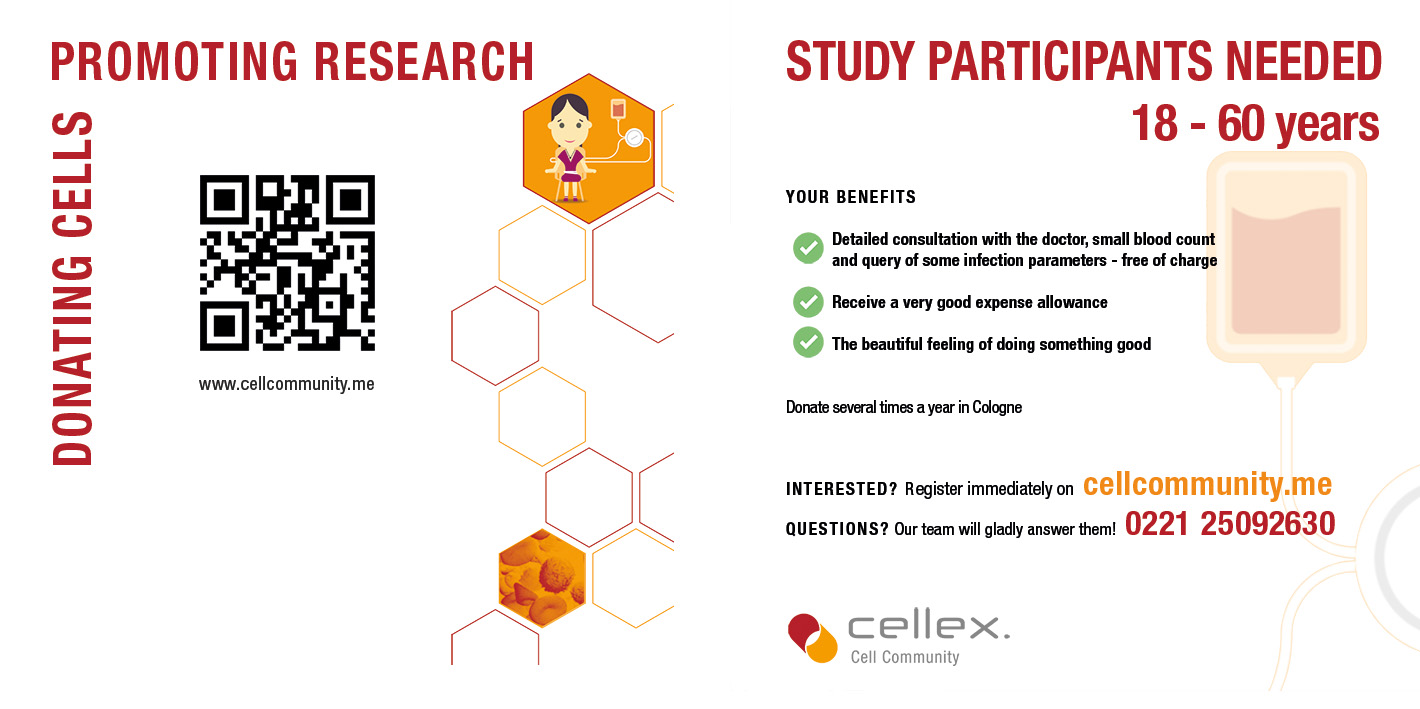 PROMOTING RESEARCH

DONATING CELLS

www.cellcommunity.me

STUDY PARTICIPANTS NEEDED
18 - 60 years

YOUR BENEFITS

Detailed consultation with the doctor, small blood count and query of some infection parameters - free of charge

Receive a very good expense allowance

The beautiful feeling of doing something good

Donate several times a year in Cologne

INTERESTED? Register immediately on cellcommunity.me

QUESTIONS? Our team will gladly answer them! 0221 25092630

cellex.
Cell Community